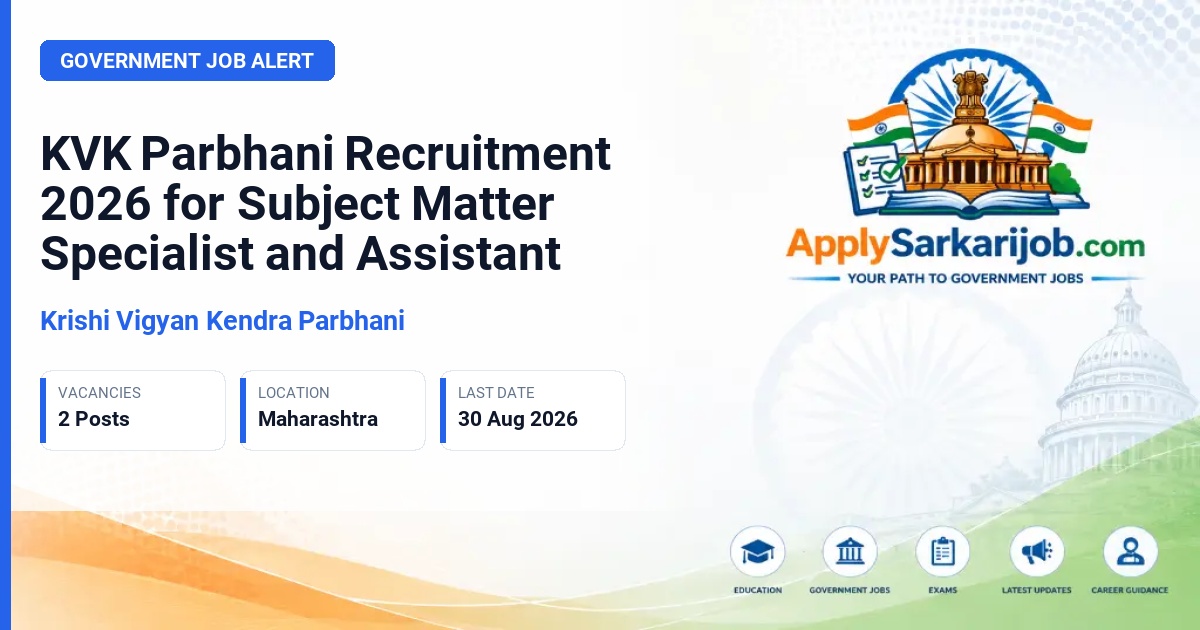 GOVERNMENT JOB ALERT

KVK Parbhani Recruitment 2026 for Subject Matter Specialist and Assistant

Krishi Vigyan Kendra Parbhani

VACANCIES
2 Posts

LOCATION
Maharashtra

LAST DATE
30 Aug 2026

ApplySarkarijob.com
YOUR PATH TO GOVERNMENT JOBS

EDUCATION
GOVERNMENT JOBS
EXAMS
LATEST UPDATES
CAREER GUIDANCE